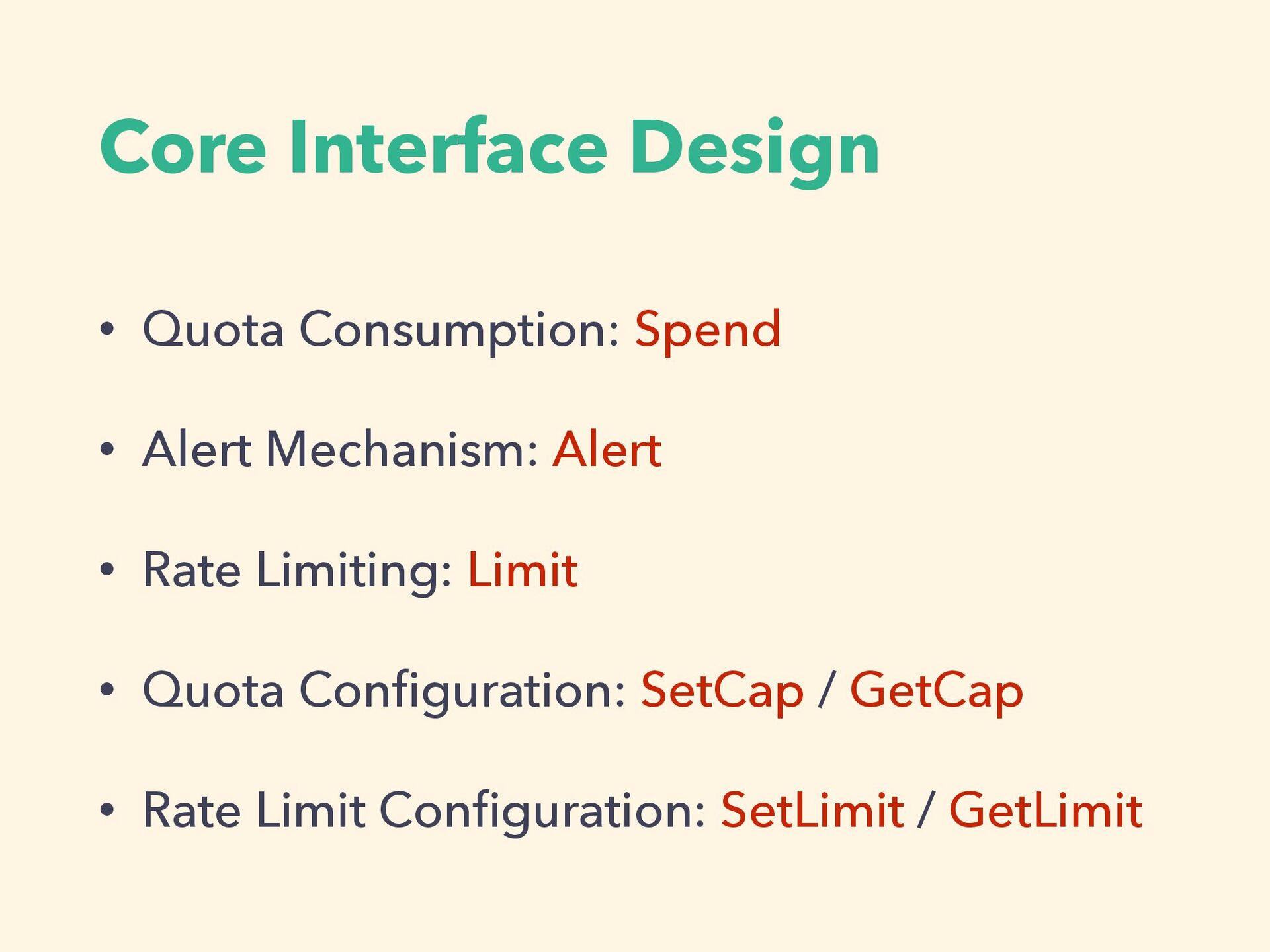 Core Interface Design

• Quota Consumption: Spend

• Alert Mechanism: Alert

• Rate Limiting: Limit

• Quota Configuration: SetCap / GetCap

• Rate Limit Configuration: SetLimit / GetLimit